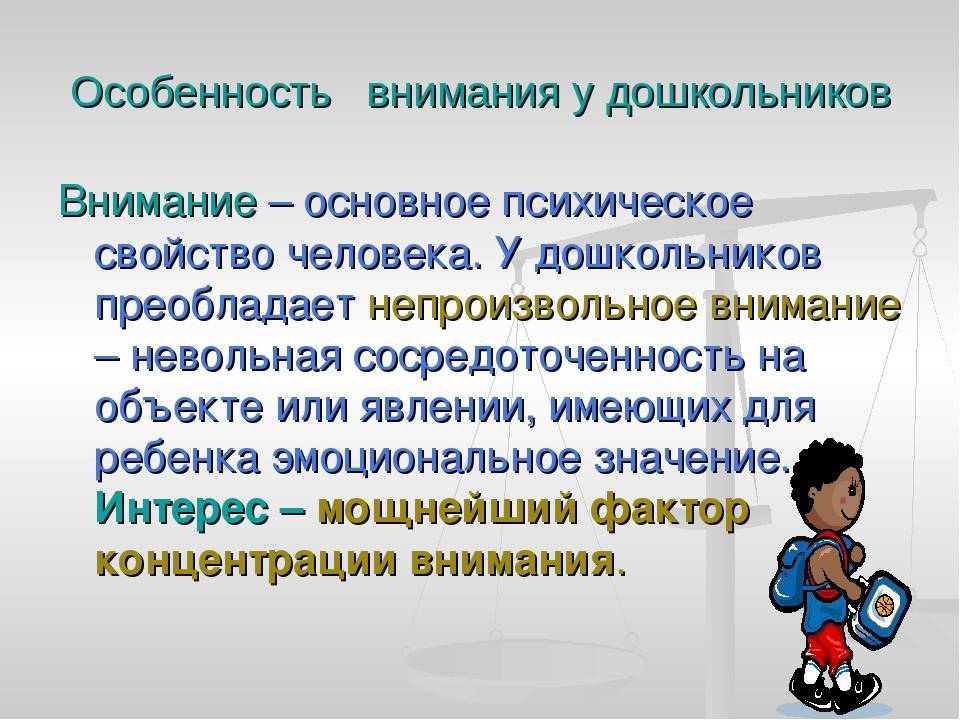 Особенность внимания у дошкольников

Внимание – основное психическое свойство человека. У дошкольников преобладает непроизвольное внимание – невольная сосредоточенность на объекте или явлении, имеющих для ребенка эмоциональное значение. Интерес – мощнейший фактор концентрации внимания.